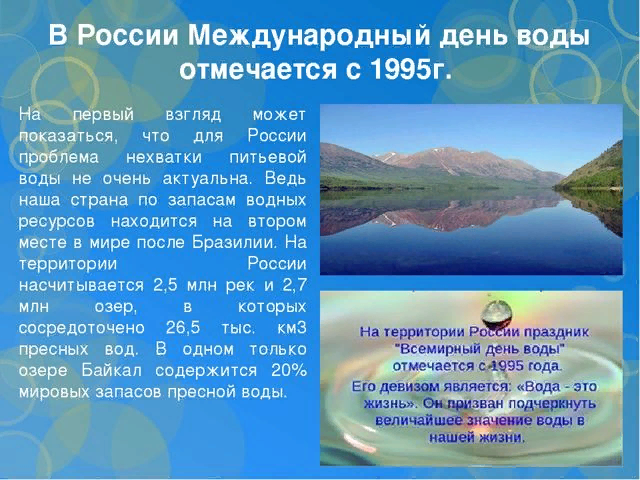 В России Международный день воды отмечается с 1995г.

На первый взгляд может показаться, что для России проблема нехватки питьевой воды не очень актуальна. Ведь наша страна по запасам водных ресурсов находится на втором месте в мире после Бразилии. На территории России насчитывается 2,5 млн рек и 2,7 млн озер, в которых сосредоточено 26,5 тыс. км3 пресных вод. В одном только озере Байкал содержится 20% мировых запасов пресной воды.

На территории России праздник "Всемирный день воды" отмечается с 1995 года.
Его девизом является: «Вода - это жизнь». Он призван подчеркнуть величайшее значение воды в нашей жизни.